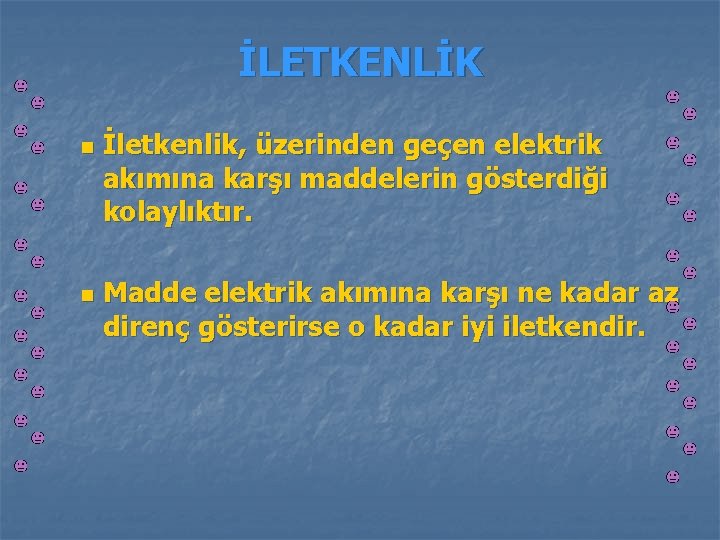 İLETKENLİK

İletkenlik, üzerinden geçen elektrik akımına karşı maddelerin gösterdiği kolaylıktır.

Madde elektrik akımına karşı ne kadar az direnç gösterirse o kadar iyi iletkendir.